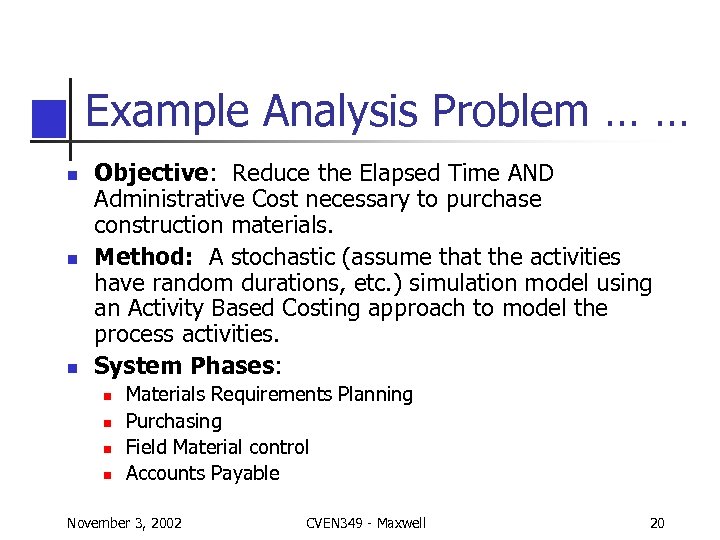 Example Analysis Problem … …

- **Objective**: Reduce the Elapsed Time AND Administrative Cost necessary to purchase construction materials.
- **Method:** A stochastic (assume that the activities have random durations, etc.) simulation model using an Activity Based Costing approach to model the process activities.
- **System Phases**:
  - Materials Requirements Planning
  - Purchasing
  - Field Material control
  - Accounts Payable

November 3, 2002 CVEN349 - Maxwell 20